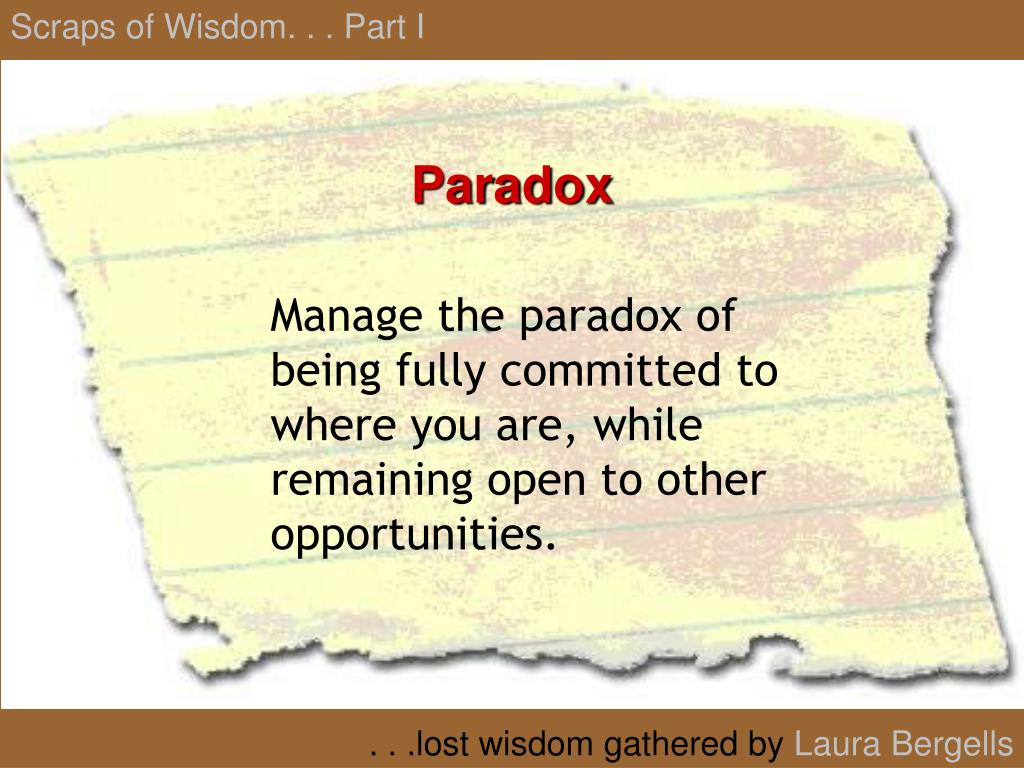 Scraps of Wisdom. . . Part I

Paradox

Manage the paradox of being fully committed to where you are, while remaining open to other opportunities.

. . .lost wisdom gathered by Laura Bergells